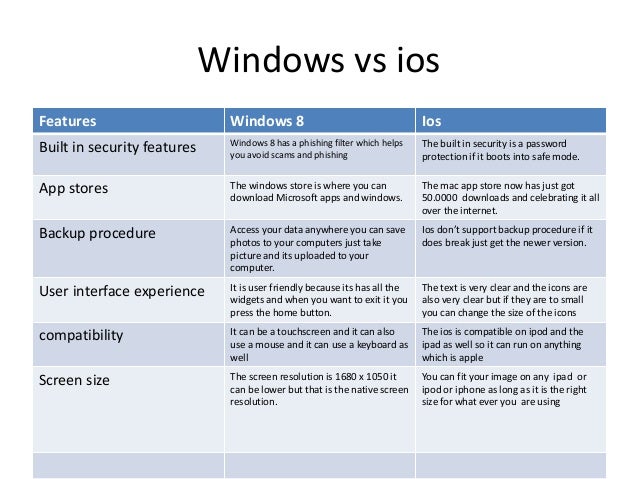 Windows vs ios

| Features | Windows 8 | Ios |
|---|---|---|
| Built in security features | Windows 8 has a phishing filter which helps you avoid scams and phishing | The built in security is a password protection if it boots into safe mode. |
| App stores | The windows store is where you can download Microsoft apps and windows. | The mac app store now has just got 50.0000 downloads and celebrating it all over the internet. |
| Backup procedure | Access your data anywhere you can save photos to your computers just take picture and its uploaded to your computer. | Ios don't support backup procedure if it does break just get the newer version. |
| User interface experience | It is user friendly because its has all the widgets and when you want to exit it you press the home button. | The text is very clear and the icons are also very clear but if they are to small you can change the size of the icons |
| compatibility | It can be a touchscreen and it can also use a mouse and it can use a keyboard as well | The ios is compatible on ipod and the ipad as well so it can run on anything which is apple |
| Screen size | The screen resolution is 1680 x 1050 it can be lower but that is the native screen resolution. | You can fit your image on any ipad or ipod or iphone as long as it is the right size for what ever you are using |
| | | |